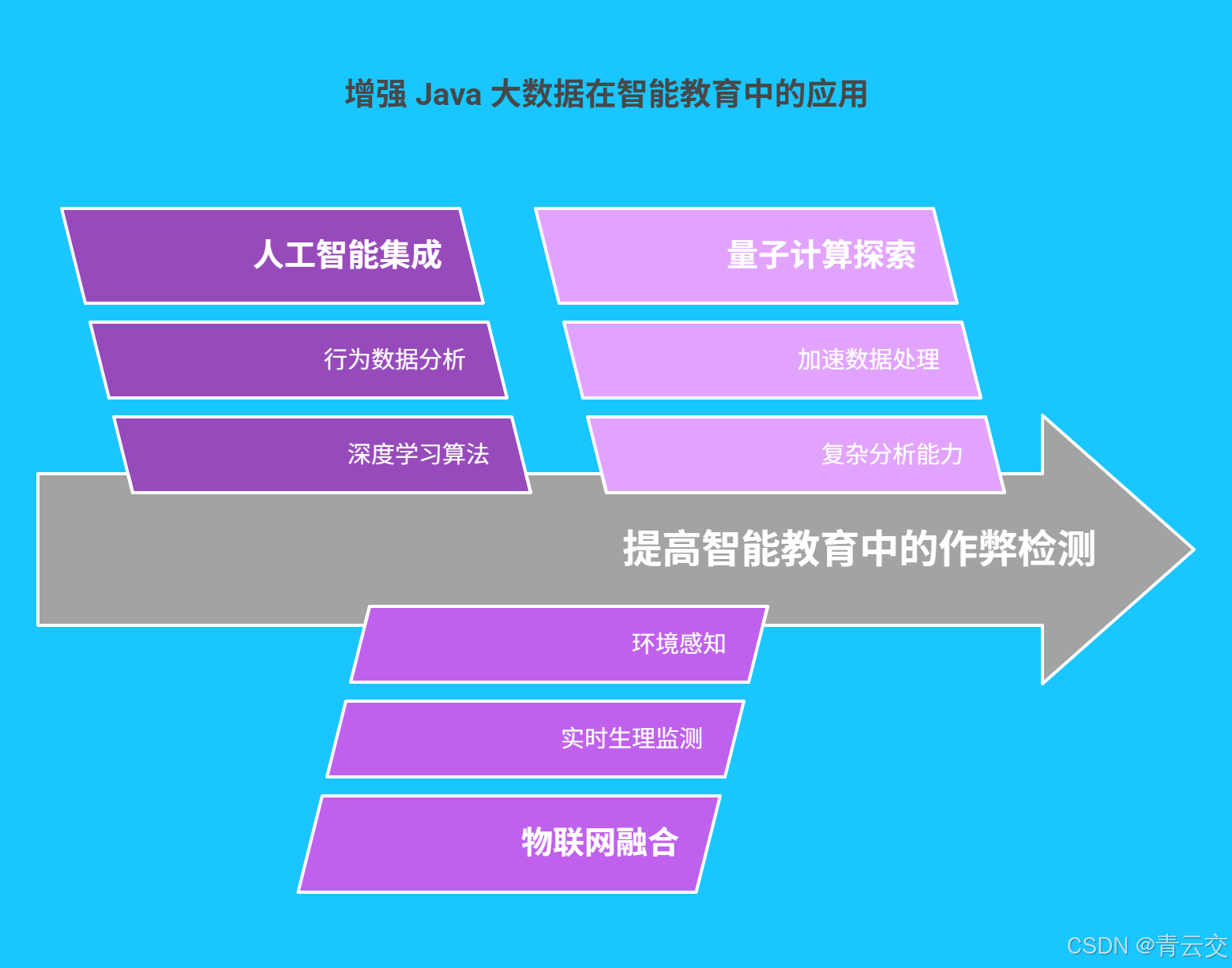 增强 Java 大数据在智能教育中的应用

人工智能集成

行为数据分析

深度学习算法

量子计算探索

加速数据处理

复杂分析能力

提高智能教育中的作弊检测

环境感知

实时生理监测

物联网融合

CSDN @青云交